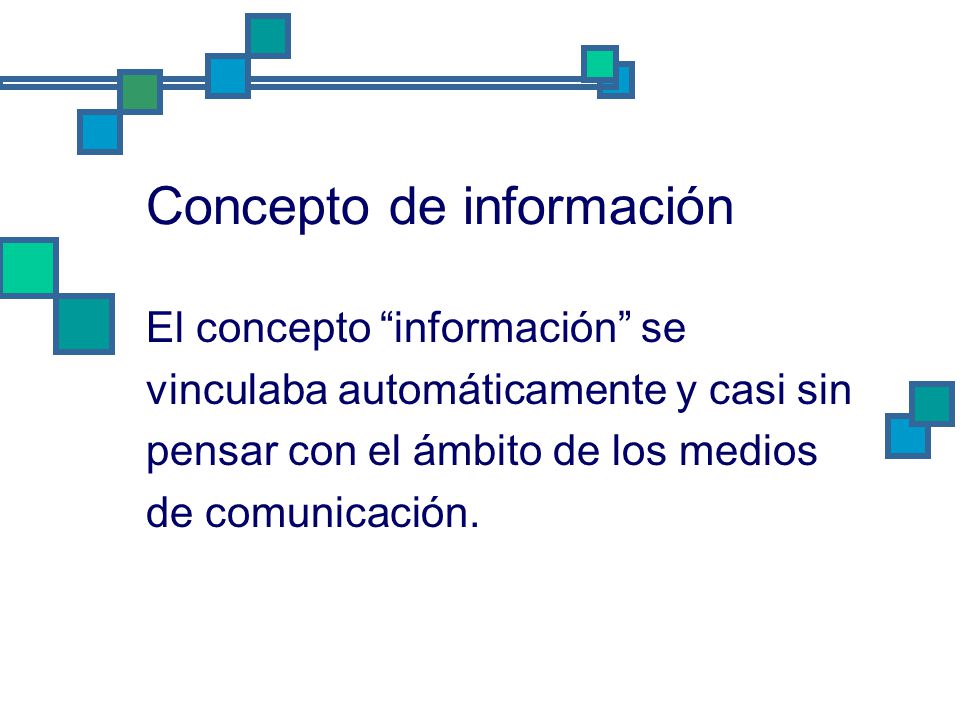 Concepto de información

El concepto “información” se vinculaba automáticamente y casi sin pensar con el ámbito de los medios de comunicación.